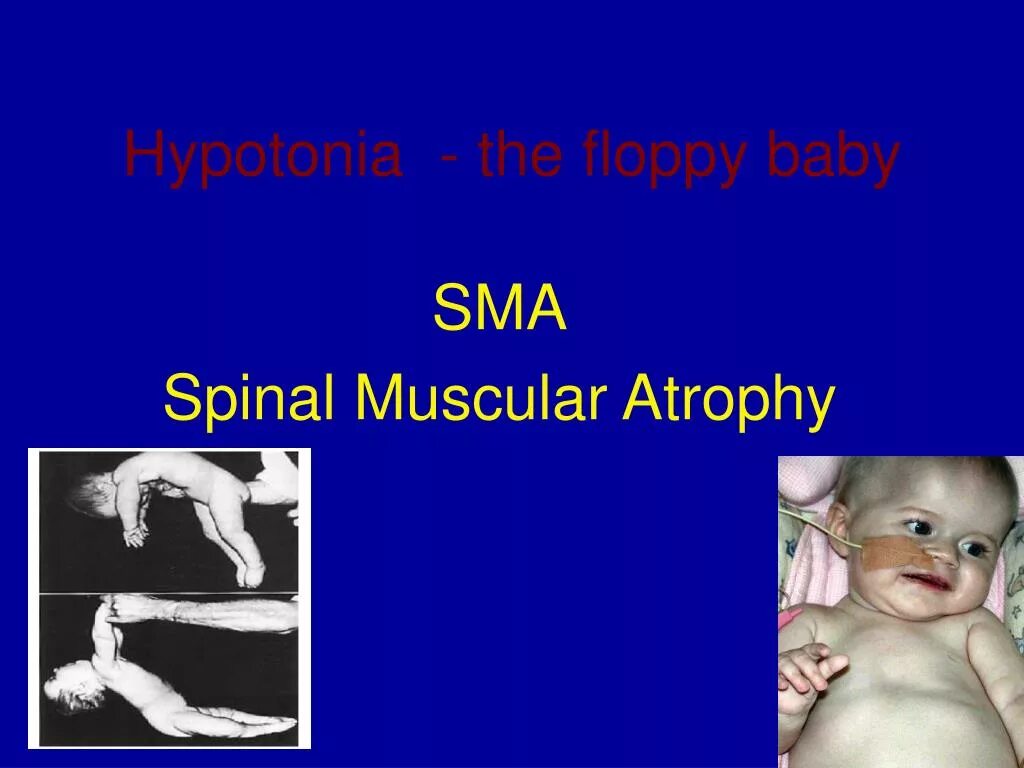 Hypotonia - the floppy baby

SMA

Spinal Muscular Atrophy